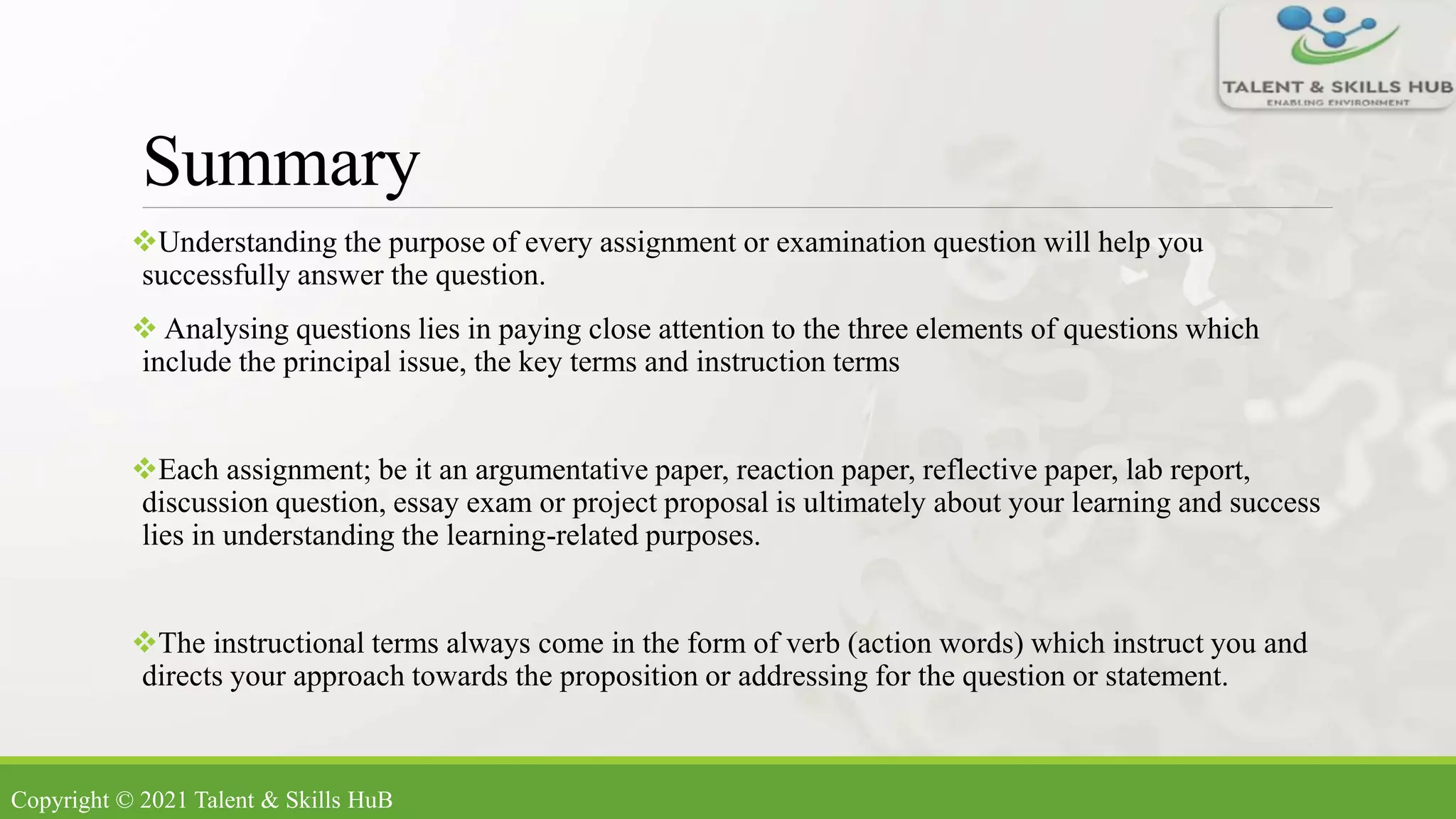 TALENT & SKILLS HUB
ENABLING ENVIRONMENT

Summary

❖Understanding the purpose of every assignment or examination question will help you successfully answer the question.

❖ Analysing questions lies in paying close attention to the three elements of questions which include the principal issue, the key terms and instruction terms

❖Each assignment; be it an argumentative paper, reaction paper, reflective paper, lab report, discussion question, essay exam or project proposal is ultimately about your learning and success lies in understanding the learning-related purposes.

❖The instructional terms always come in the form of verb (action words) which instruct you and directs your approach towards the proposition or addressing for the question or statement.

Copyright © 2021 Talent & Skills HuB